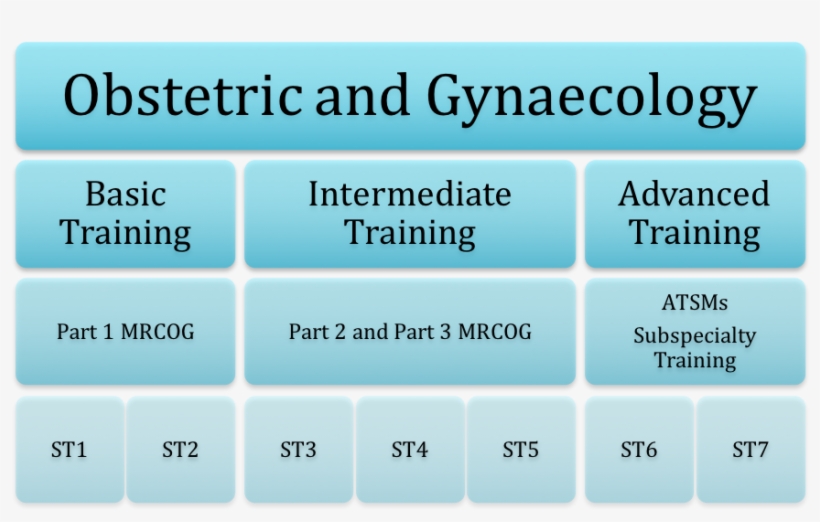 Obstetric and Gynaecology

Basic Training

Intermediate Training

Advanced Training

Part 1 MRCOG

Part 2 and Part 3 MRCOG

ATSMs
Subspecialty Training

ST1

ST2

ST3

ST4

ST5

ST6

ST7